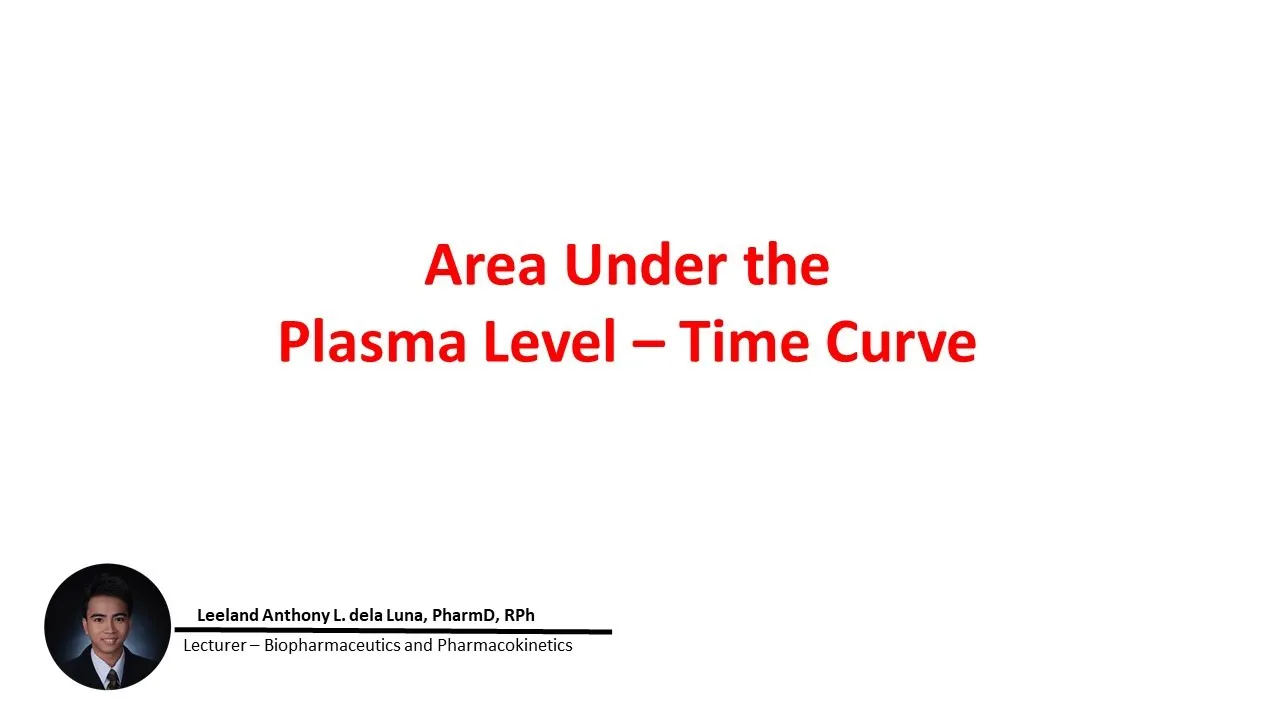 Area Under the
Plasma Level – Time Curve

Leeland Anthony L. dela Luna, PharmD, RPh

Lecturer – Biopharmaceutics and Pharmacokinetics